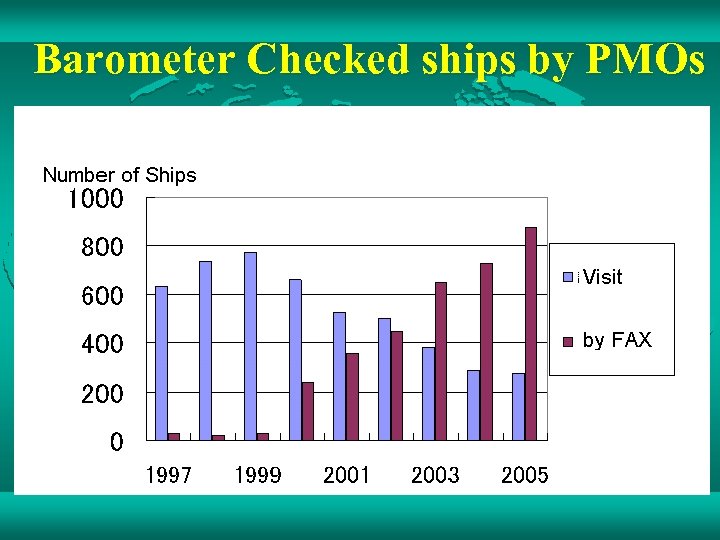 Barometer Checked ships by PMOs

Number of Ships

1000
800
600
400
200
0

1997
1999
2001
2003
2005

Visit
by FAX